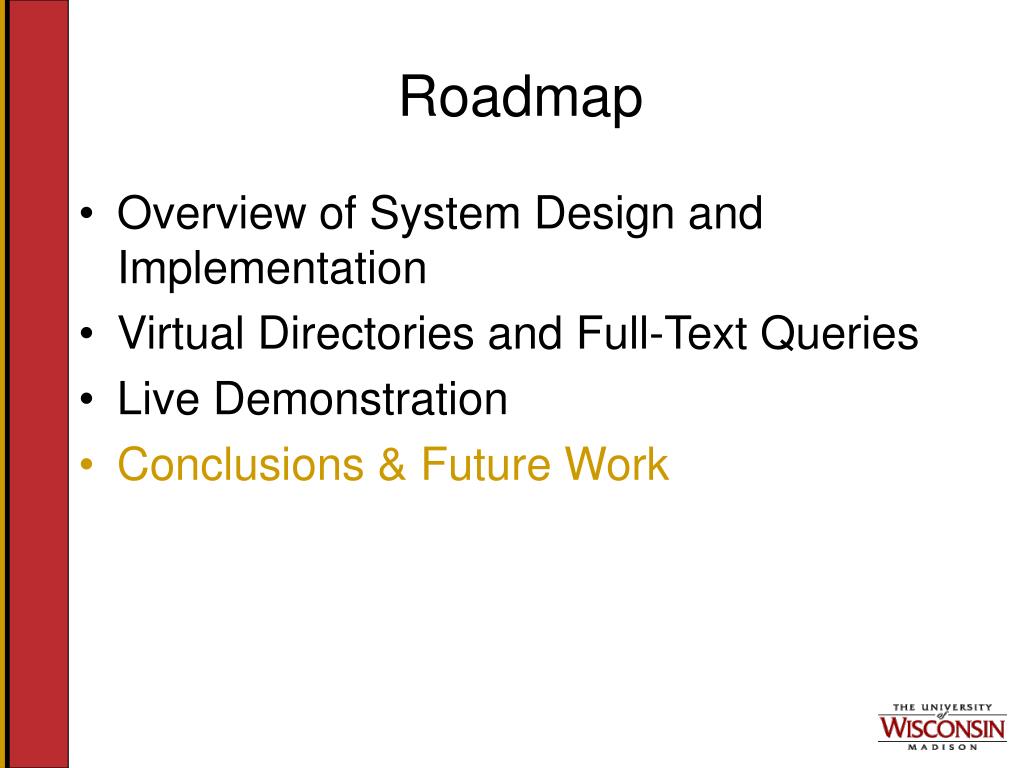 Roadmap

• Overview of System Design and Implementation
• Virtual Directories and Full-Text Queries
• Live Demonstration
• Conclusions & Future Work

THE UNIVERSITY of WISCONSIN MADISON